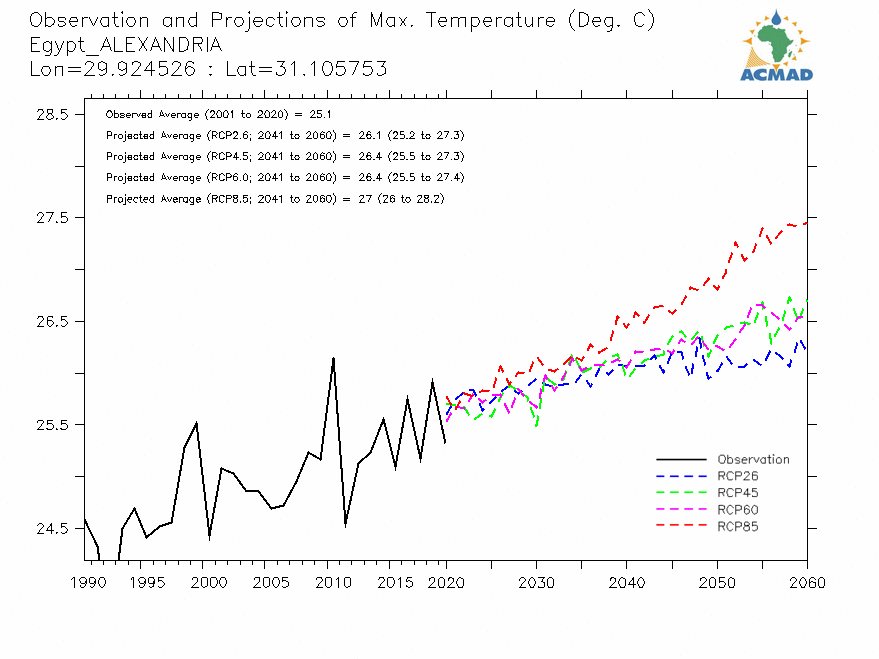 Observation and Projections of Max. Temperature (Deg. C)
Egypt_ALEXANDRIA
Lon=29.924526 : Lat=31.105753

ACMAD

Observed Average (2001 to 2020) = 25.1
Projected Average (RCP2.6; 2041 to 2060) = 26.1 (25.2 to 27.3)
Projected Average (RCP4.5; 2041 to 2060) = 26.4 (25.5 to 27.3)
Projected Average (RCP6.0; 2041 to 2060) = 26.4 (25.5 to 27.4)
Projected Average (RCP8.5; 2041 to 2060) = 27 (26 to 28.2)

28.5
27.5
26.5
25.5
24.5

Observation
RCP26
RCP45
RCP60
RCP85

1990 1995 2000 2005 2010 2015 2020 2030 2040 2050 2060